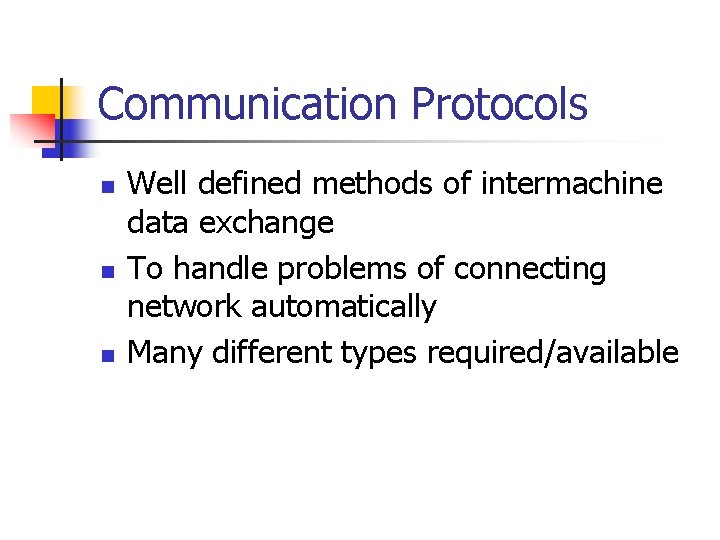 Communication Protocols

- Well defined methods of intermachine data exchange
- To handle problems of connecting network automatically
- Many different types required/available